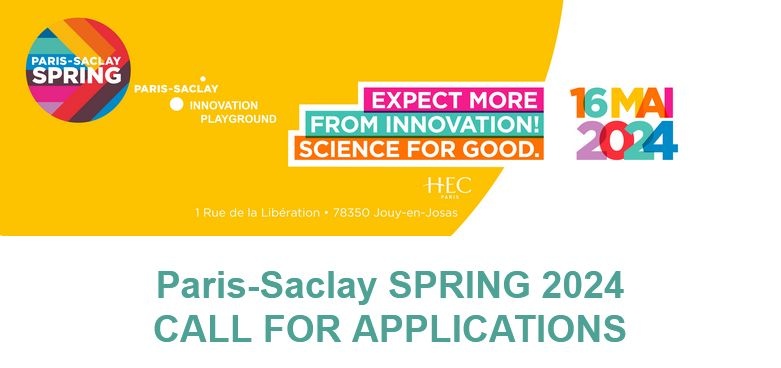 PARIS-SACLAY SPRING

PARIS-SACLAY
INNOVATION PLAYGROUND

EXPECT MORE FROM INNOVATION! SCIENCE FOR GOOD.

16 MAI 2024

HEC PARIS

1 Rue de la Libération • 78350 Jouy-en-Josas

Paris-Saclay SPRING 2024
CALL FOR APPLICATIONS